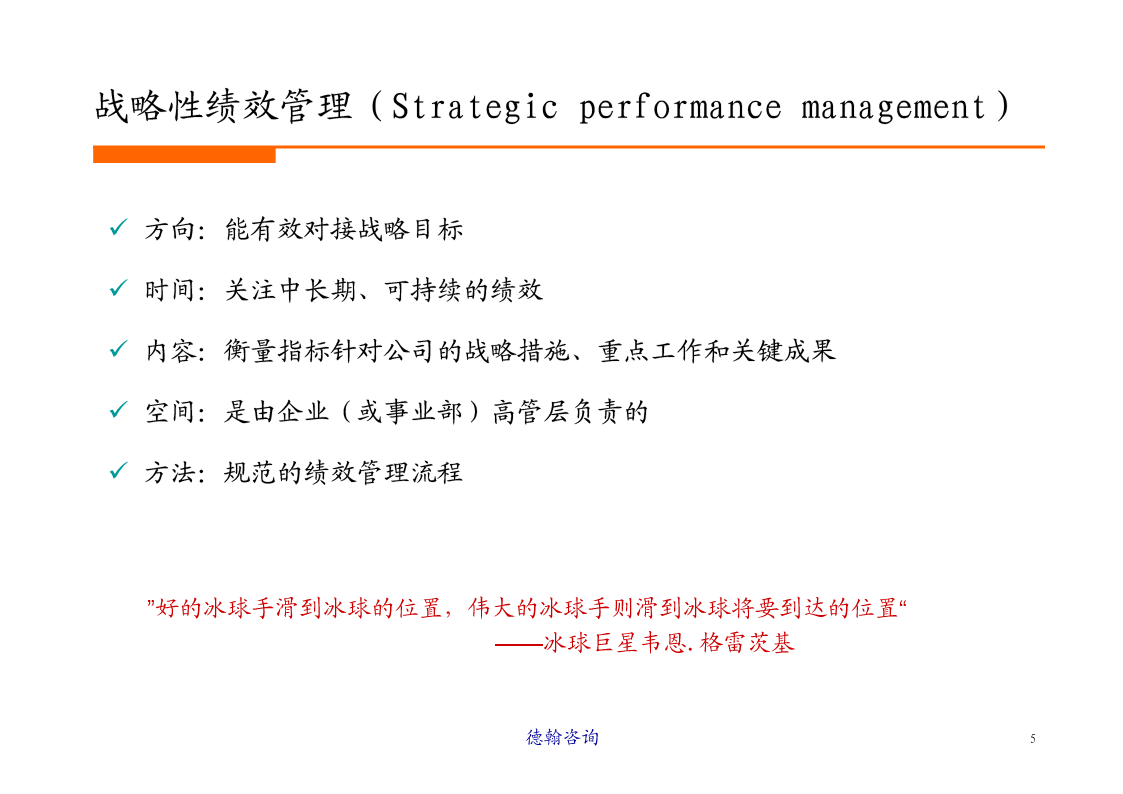 战略性绩效管理（Strategic performance management）

✓ 方向：能有效对接战略目标

✓ 时间：关注中长期、可持续的绩效

✓ 内容：衡量指标针对公司的战略措施、重点工作和关键成果

✓ 空间：是由企业（或事业部）高管层负责的

✓ 方法：规范的绩效管理流程

”好的冰球手滑到冰球的位置，伟大的冰球手则滑到冰球将要到达的位置“
——冰球巨星韦恩.格雷茨基

德翰咨询

5